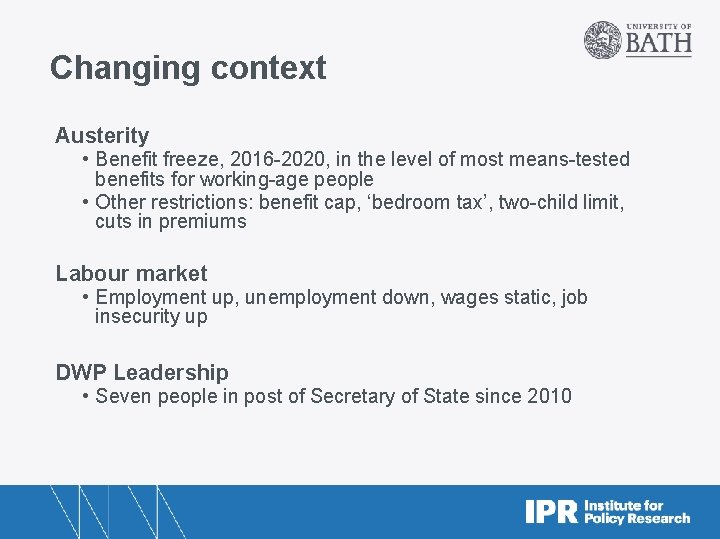 UNIVERSITY OF BATH

Changing context

Austerity
• Benefit freeze, 2016-2020, in the level of most means-tested benefits for working-age people
• Other restrictions: benefit cap, ‘bedroom tax’, two-child limit, cuts in premiums

Labour market
• Employment up, unemployment down, wages static, job insecurity up

DWP Leadership
• Seven people in post of Secretary of State since 2010

IPR Institute for Policy Research